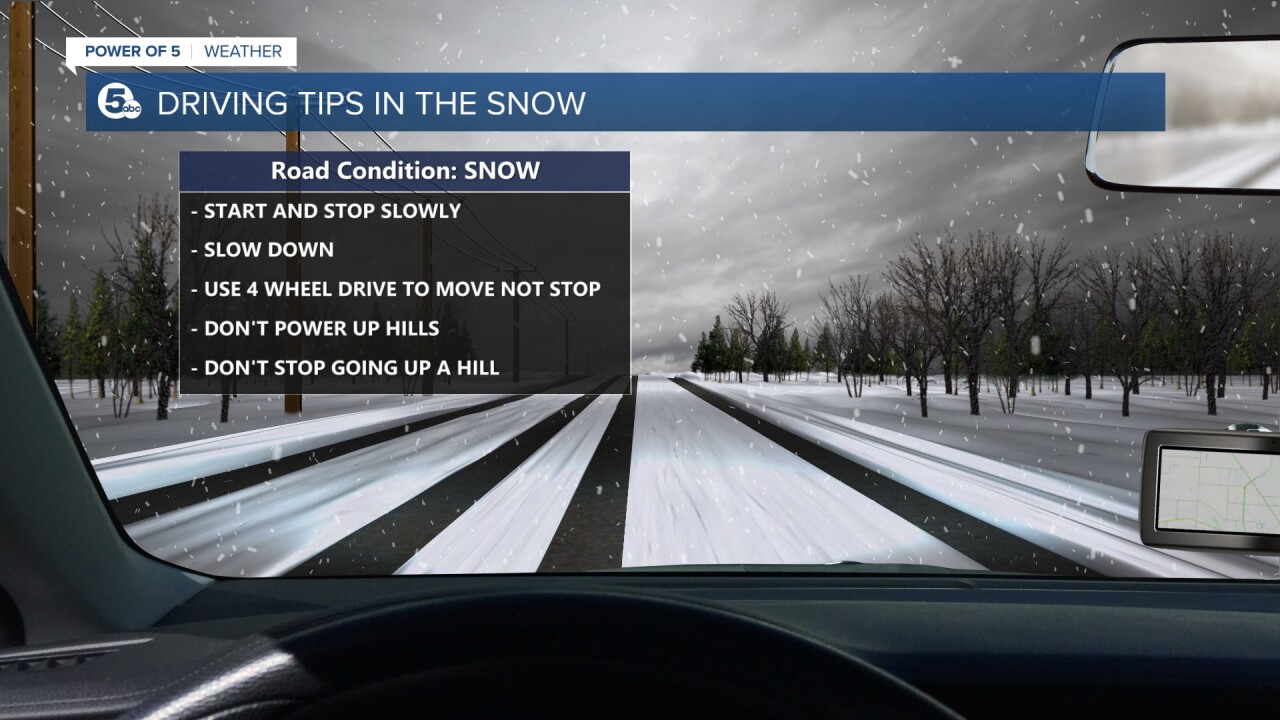 POWER OF 5 | WEATHER

5 abc DRIVING TIPS IN THE SNOW

Road Condition: SNOW

- START AND STOP SLOWLY
- SLOW DOWN
- USE 4 WHEEL DRIVE TO MOVE NOT STOP
- DON'T POWER UP HILLS
- DON'T STOP GOING UP A HILL